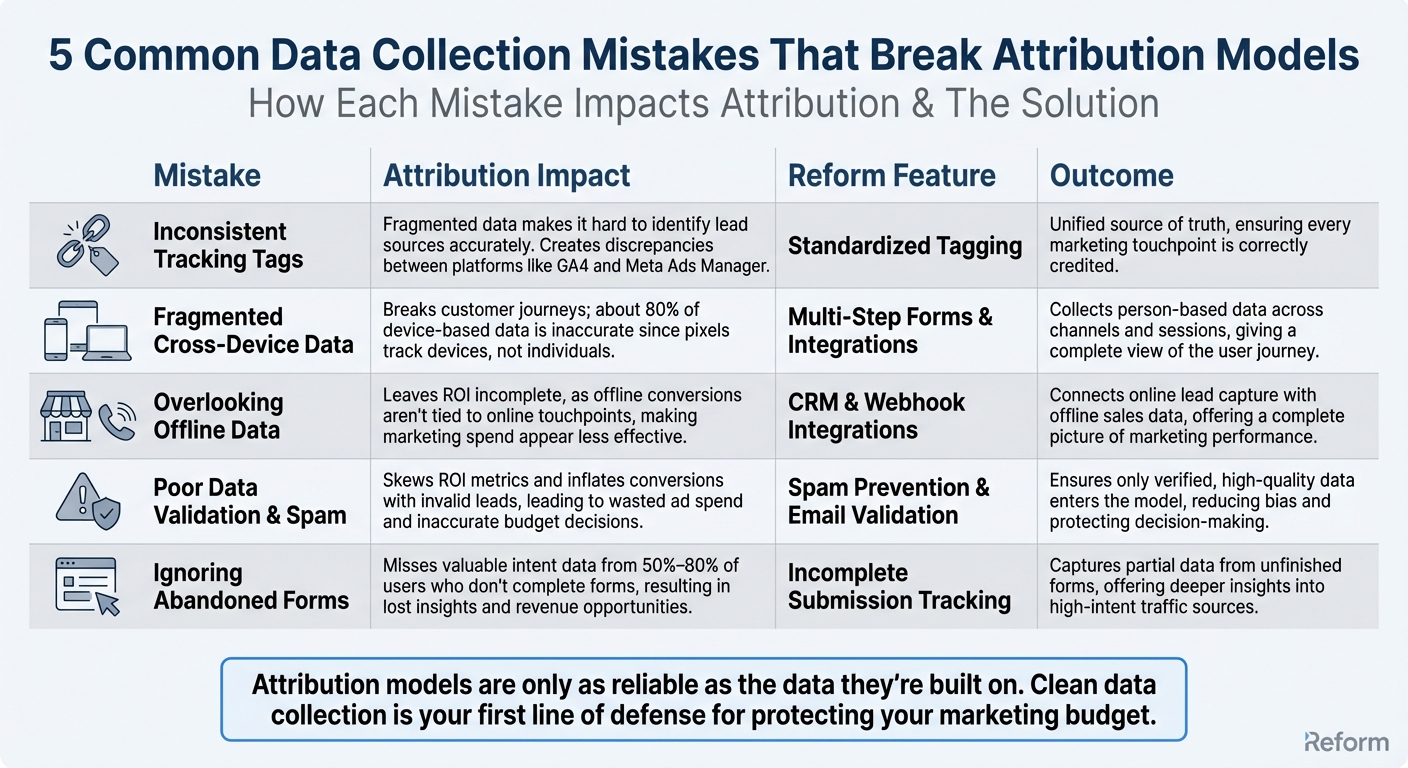 5 Common Data Collection Mistakes That Break Attribution Models
How Each Mistake Impacts Attribution & The Solution

| Mistake | Attribution Impact | Reform Feature | Outcome |
|---|---|---|---|
| Inconsistent Tracking Tags | Fragmented data makes it hard to identify lead sources accurately. Creates discrepancies between platforms like GA4 and Meta Ads Manager. | Standardized Tagging | Unified source of truth, ensuring every marketing touchpoint is correctly credited. |
| Fragmented Cross-Device Data | Breaks customer journeys; about 80% of device-based data is inaccurate since pixels track devices, not individuals. | Multi-Step Forms & Integrations | Collects person-based data across channels and sessions, giving a complete view of the user journey. |
| Overlooking Offline Data | Leaves ROI incomplete, as offline conversions aren't tied to online touchpoints, making marketing spend appear less effective. | CRM & Webhook Integrations | Connects online lead capture with offline sales data, offering a complete picture of marketing performance. |
| Poor Data Validation & Spam | Skews ROI metrics and inflates conversions with invalid leads, leading to wasted ad spend and inaccurate budget decisions. | Spam Prevention & Email Validation | Ensures only verified, high-quality data enters the model, reducing bias and protecting decision-making. |
| Ignoring Abandoned Forms | Misses valuable intent data from 50%–80% of users who don't complete forms, resulting in lost insights and revenue opportunities. | Incomplete Submission Tracking | Captures partial data from unfinished forms, offering deeper insights into high-intent traffic sources. |

Attribution models are only as reliable as the data they're built on. Clean data collection is your first line of defense for protecting your marketing budget.

Reform